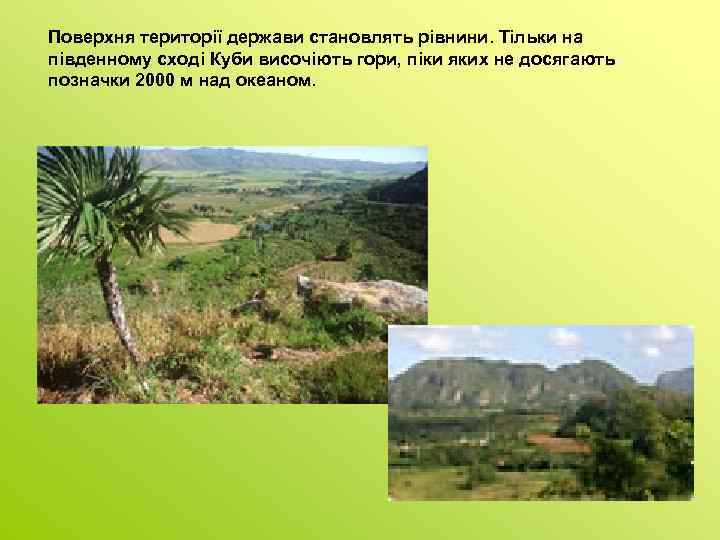 Поверхня території держави становлять рівнини. Тільки на південному сході Куби височіють гори, піки яких не досягають позначки 2000 м над океаном.